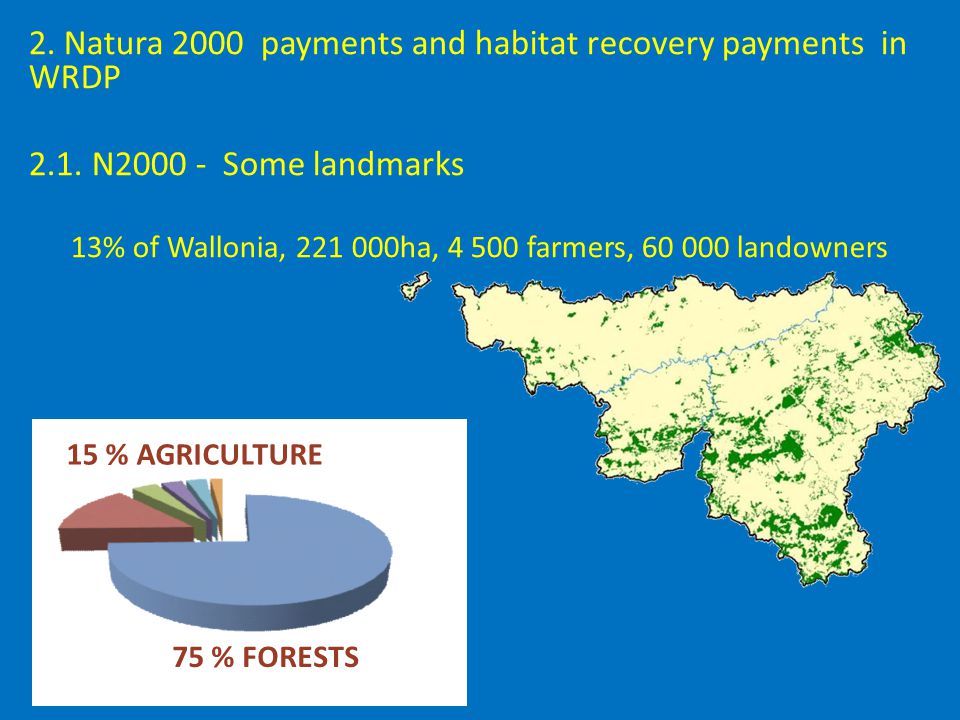 2. Natura 2000 payments and habitat recovery payments in WRDP

2.1. N2000 - Some landmarks

13% of Wallonia, 221 000ha, 4 500 farmers, 60 000 landowners

15 % AGRICULTURE

75 % FORESTS